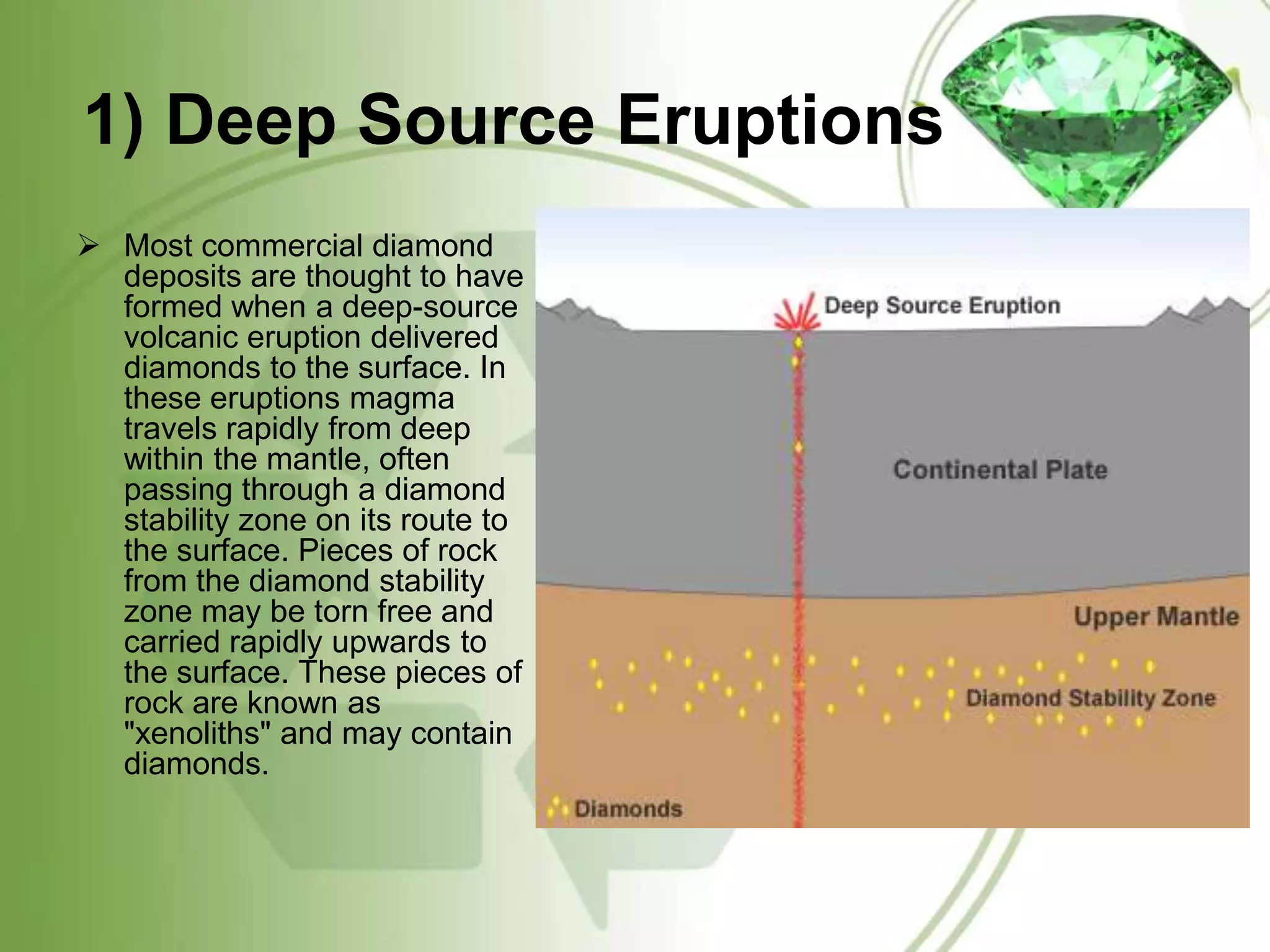 1) Deep Source Eruptions

➢ Most commercial diamond deposits are thought to have formed when a deep-source volcanic eruption delivered diamonds to the surface. In these eruptions magma travels rapidly from deep within the mantle, often passing through a diamond stability zone on its route to the surface. Pieces of rock from the diamond stability zone may be torn free and carried rapidly upwards to the surface. These pieces of rock are known as "xenoliths" and may contain diamonds.

Deep Source Eruption

Continental Plate

Upper Mantle

Diamond Stability Zone

Diamonds